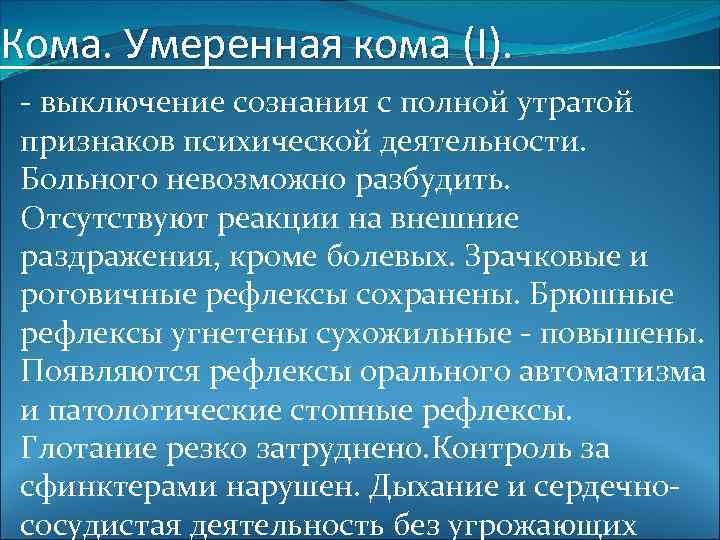 Кома. Умеренная кома (I).

- выключение сознания с полной утратой признаков психической деятельности. Больного невозможно разбудить. Отсутствуют реакции на внешние раздражения, кроме болевых. Зрачковые и роговичные рефлексы сохранены. Брюшные рефлексы угнетены сухожильные - повышены. Появляются рефлексы орального автоматизма и патологические стопные рефлексы. Глотание резко затруднено.Контроль за сфинктерами нарушен. Дыхание и сердечно-сосудистая деятельность без угрожающих